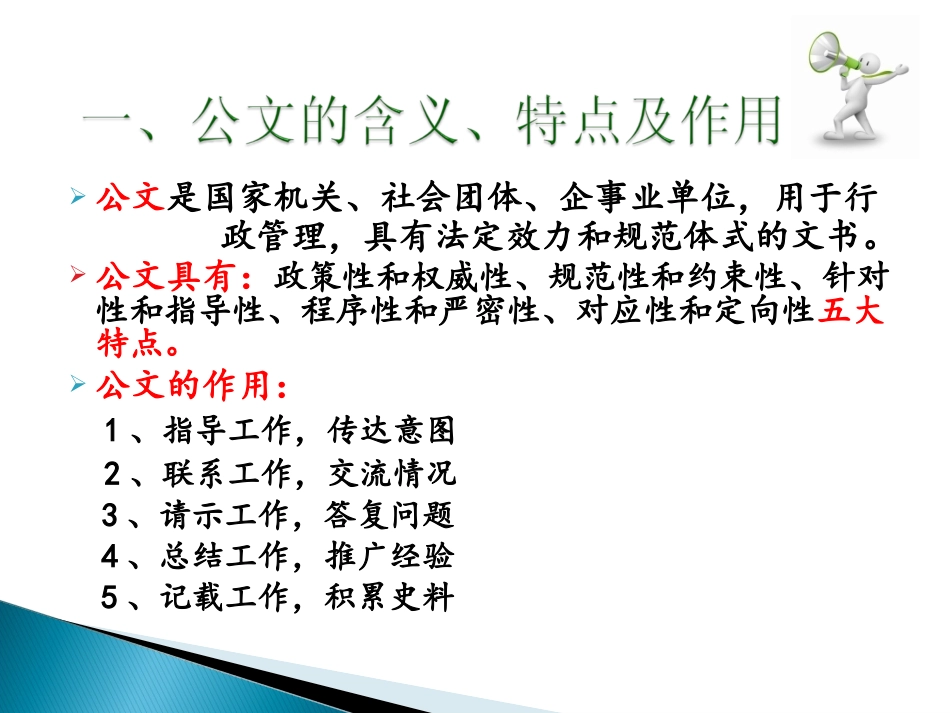 一、公文的含义、特点及作用

公文是国家机关、社会团体、企事业单位，用于行政管理，具有法定效力和规范体式的文书。

公文具有：政策性和权威性、规范性和约束性、针对性和指导性、程序性和严密性、对应性和定向性五大特点。

公文的作用：

1、指导工作，传达意图

2、联系工作，交流情况

3、请示工作，答复问题

4、总结工作，推广经验

5、记载工作，积累史料